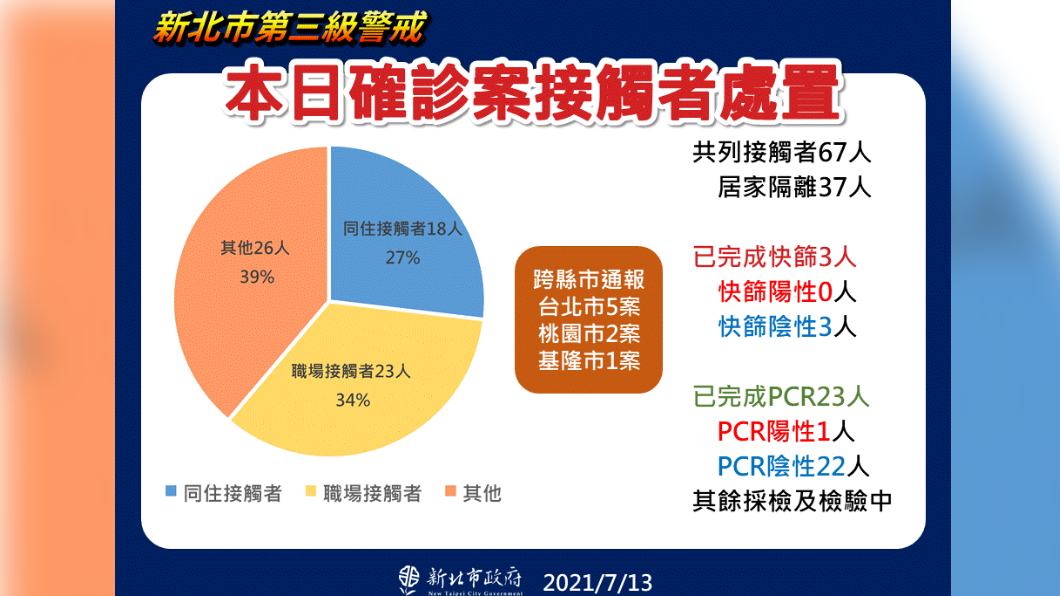 新北市第三級警戒

本日確診案接觸者處置

同住接觸者18人
27%

職場接觸者23人
34%

其他26人
39%

同住接觸者 職場接觸者 其他

跨縣市通報
台北市5案
桃園市2案
基隆市1案

共列接觸者67人
居家隔離37人

已完成快篩3人
快篩陽性0人
快篩陰性3人

已完成PCR23人
PCR陽性1人
PCR陰性22人
其餘採檢及檢驗中

新北市政府
New Taipei City Government
2021/7/13